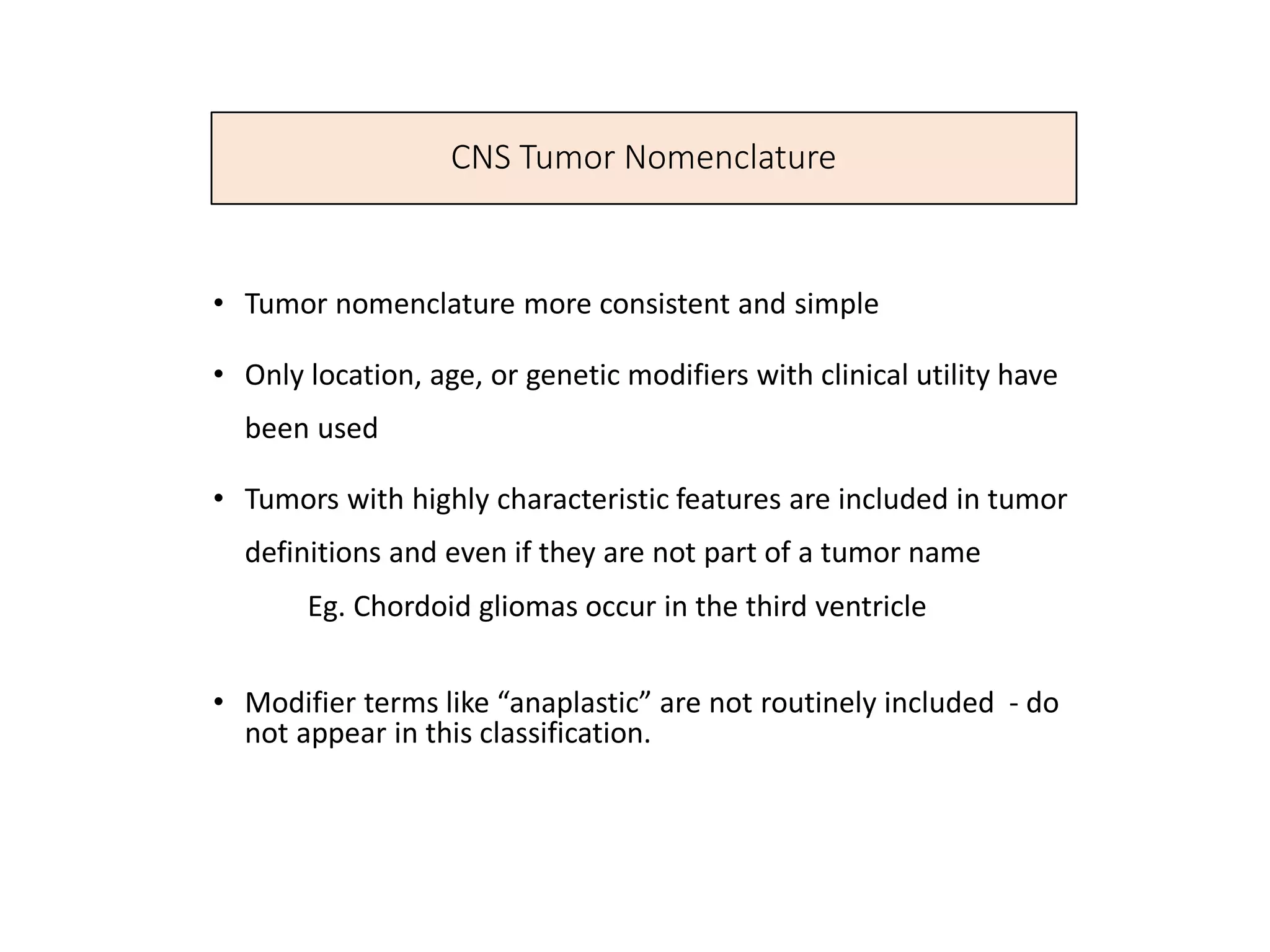 CNS Tumor Nomenclature

• Tumor nomenclature more consistent and simple

• Only location, age, or genetic modifiers with clinical utility have been used

• Tumors with highly characteristic features are included in tumor definitions and even if they are not part of a tumor name

Eg. Chordoid gliomas occur in the third ventricle

• Modifier terms like “anaplastic” are not routinely included - do not appear in this classification.